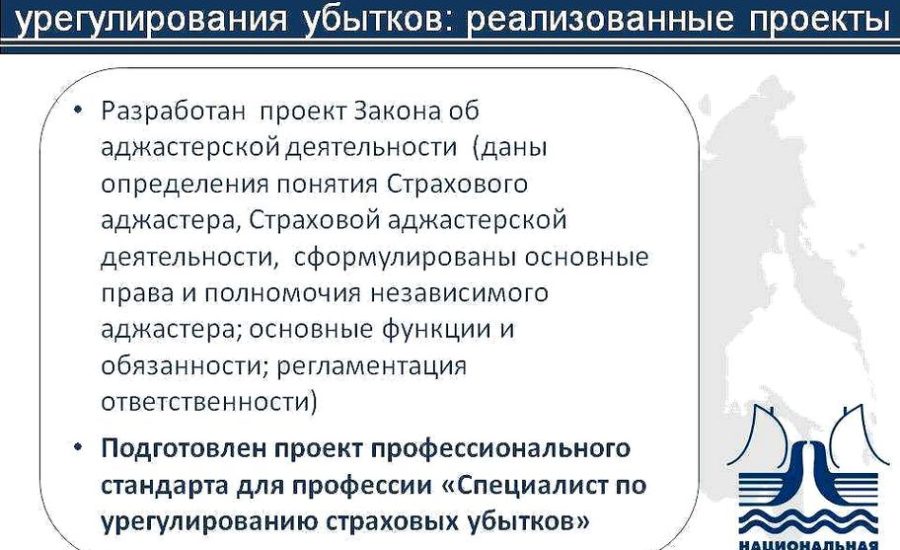 урегулирования убытков: реализованные проекты

• Разработан проект Закона об аджастерской деятельности (даны определения понятия Страхового аджастера, Страховой аджастерской деятельности, сформулированы основные права и полномочия независимого аджастера; основные функции и обязанности; регламентация ответственности)

• Подготовлен проект профессионального стандарта для профессии «Специалист по урегулированию страховых убытков»

НАЦИОНАЛЬНАЯ